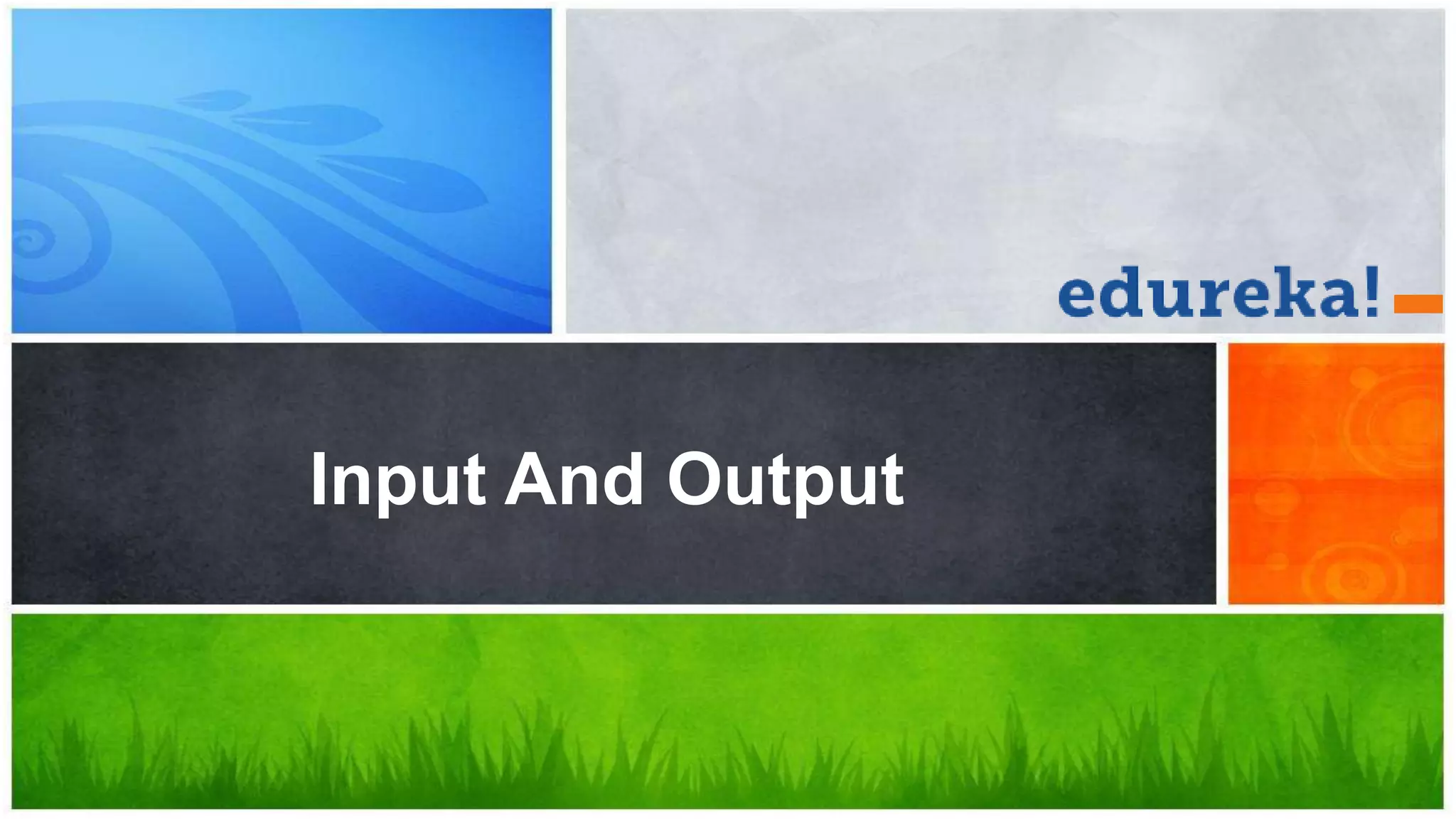 edureka!

Input And Output